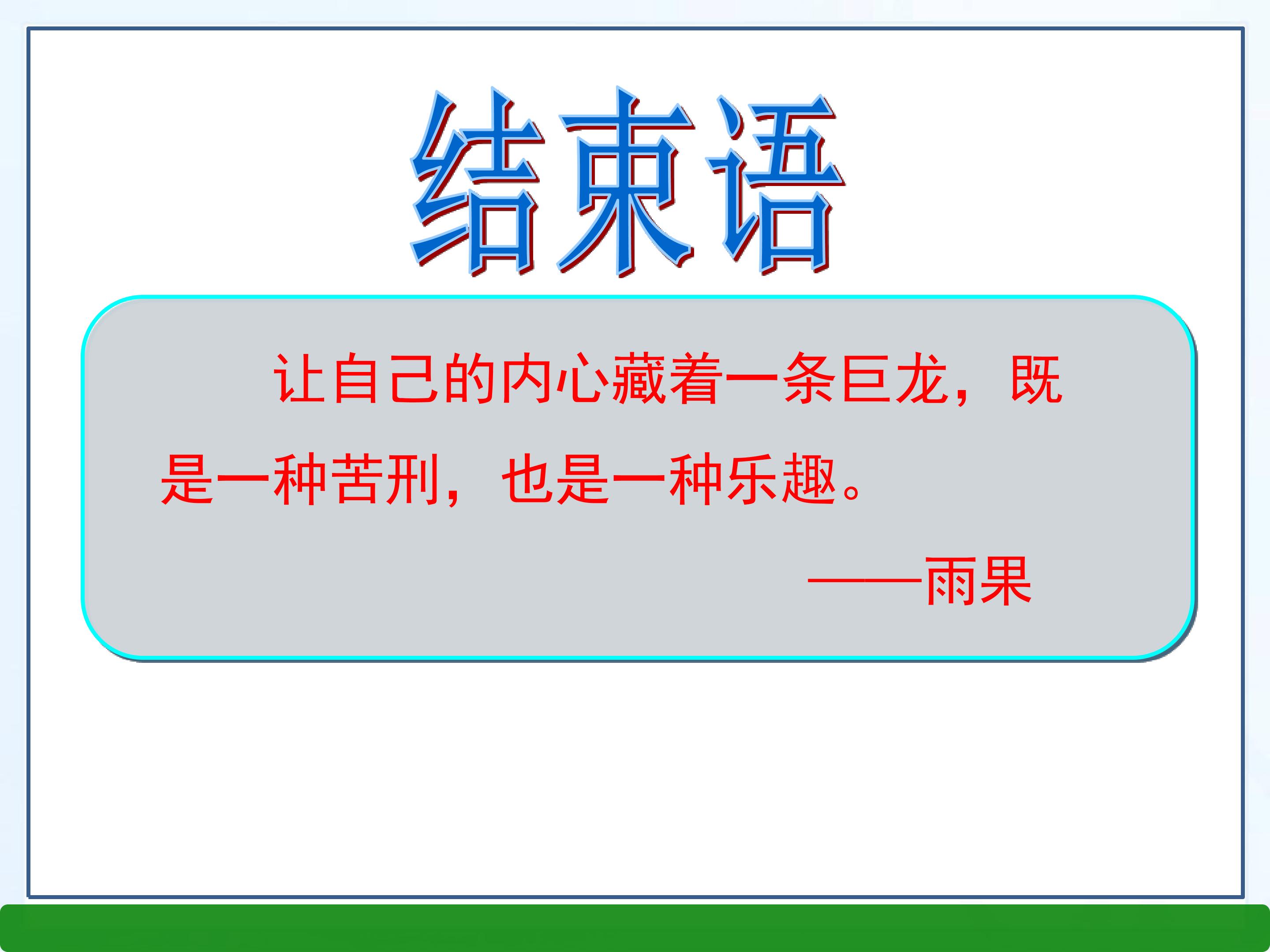 结束语

让自己的内心藏着一条巨龙，既是一种苦刑，也是一种乐趣。

——雨果